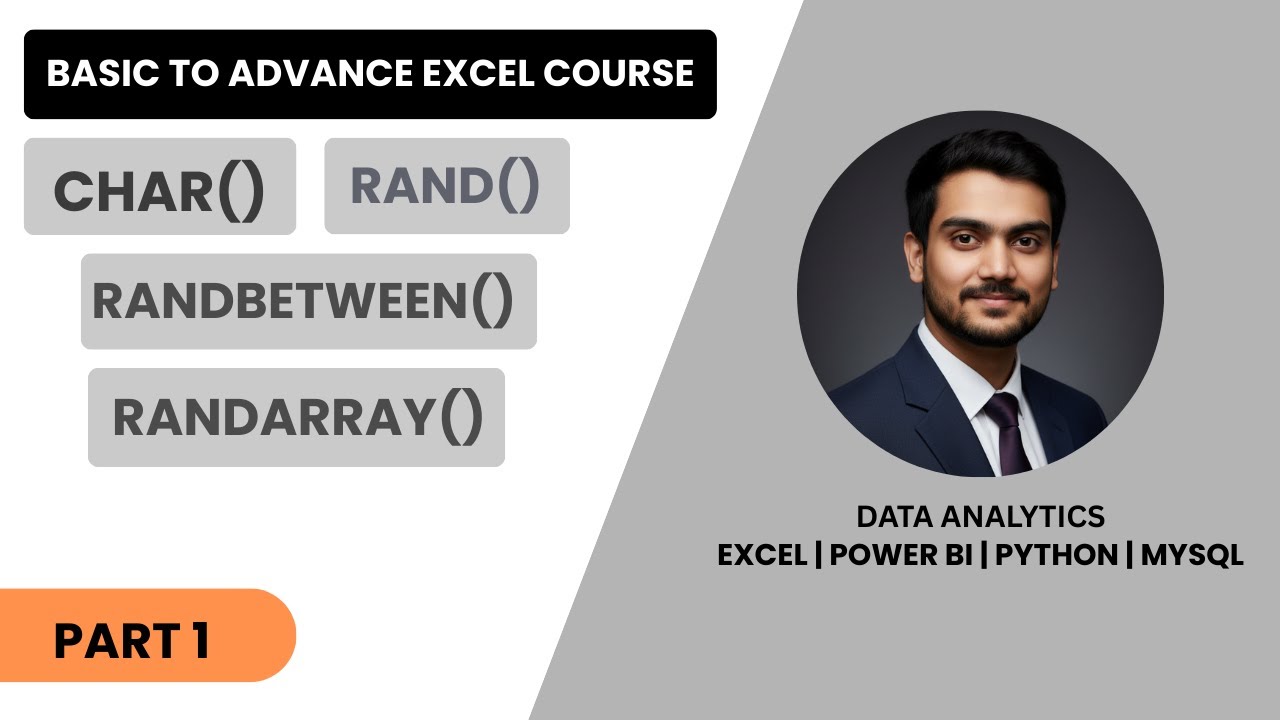 BASIC TO ADVANCE EXCEL COURSE

CHAR()

RAND()

RANDBETWEEN()

RANDARRAY()

PART 1

DATA ANALYTICS
EXCEL | POWER BI | PYTHON | MYSQL